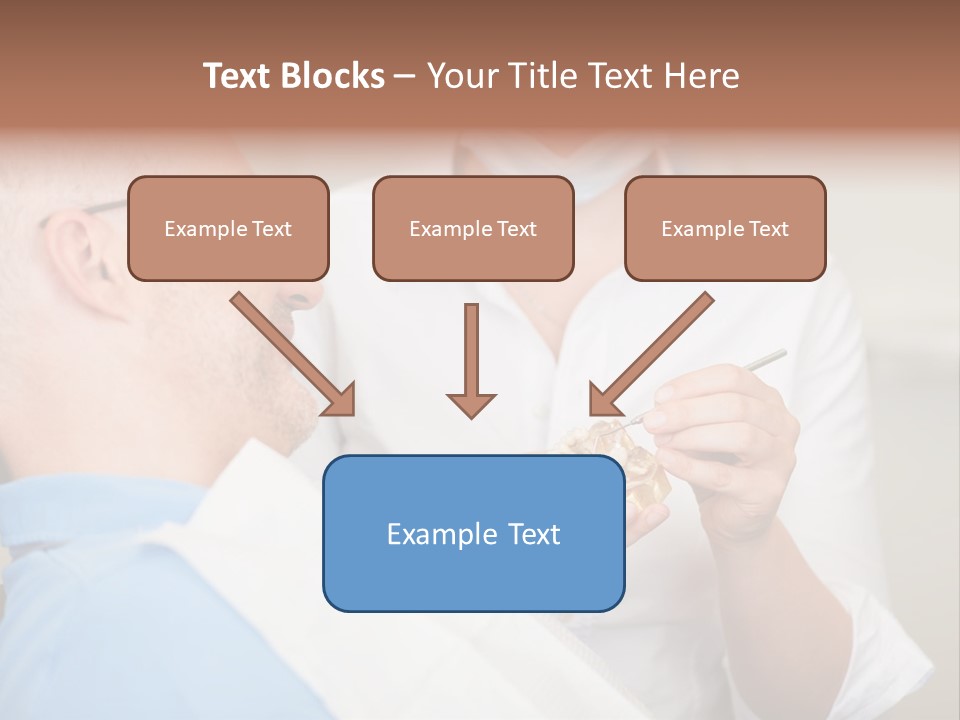 Text Blocks – Your Title Text Here

Example Text

Example Text

Example Text

Example Text